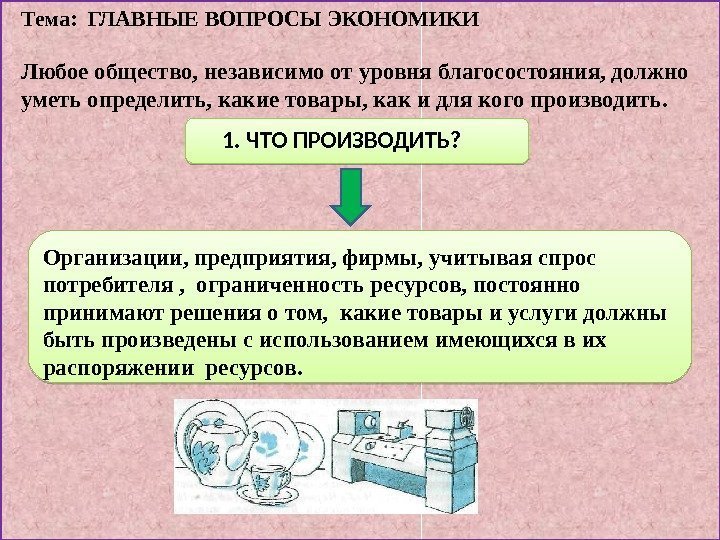 Тема: ГЛАВНЫЕ ВОПРОСЫ ЭКОНОМИКИ

Любое общество, независимо от уровня благосостояния, должно уметь определить, какие товары, как и для кого производить.

1. ЧТО ПРОИЗВОДИТЬ?

Организации, предприятия, фирмы, учитывая спрос потребителя , ограниченность ресурсов, постоянно принимают решения о том, какие товары и услуги должны быть произведены с использованием имеющихся в их распоряжении ресурсов.